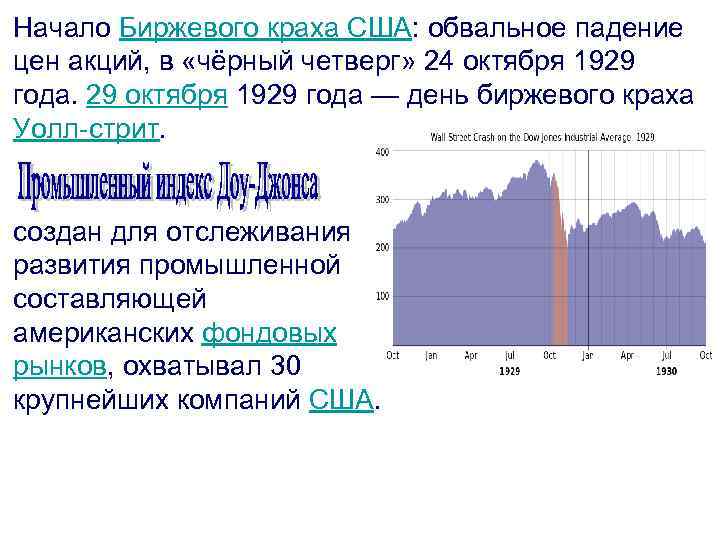 Начало Биржевого краха США: обвальное падение цен акций, в «чёрный четверг» 24 октября 1929 года. 29 октября 1929 года — день биржевого краха Уолл-стрит.

Промышленный индекс Доу-Джонса

создан для отслеживания развития промышленной составляющей американских фондовых рынков, охватывал 30 крупнейших компаний США.

Wall Street Crash on the Dow Jones Industrial Average 1929

400
300
200
100

Oct Jan Apr Jul Oct Jan Apr Jul Oct
1929 1930